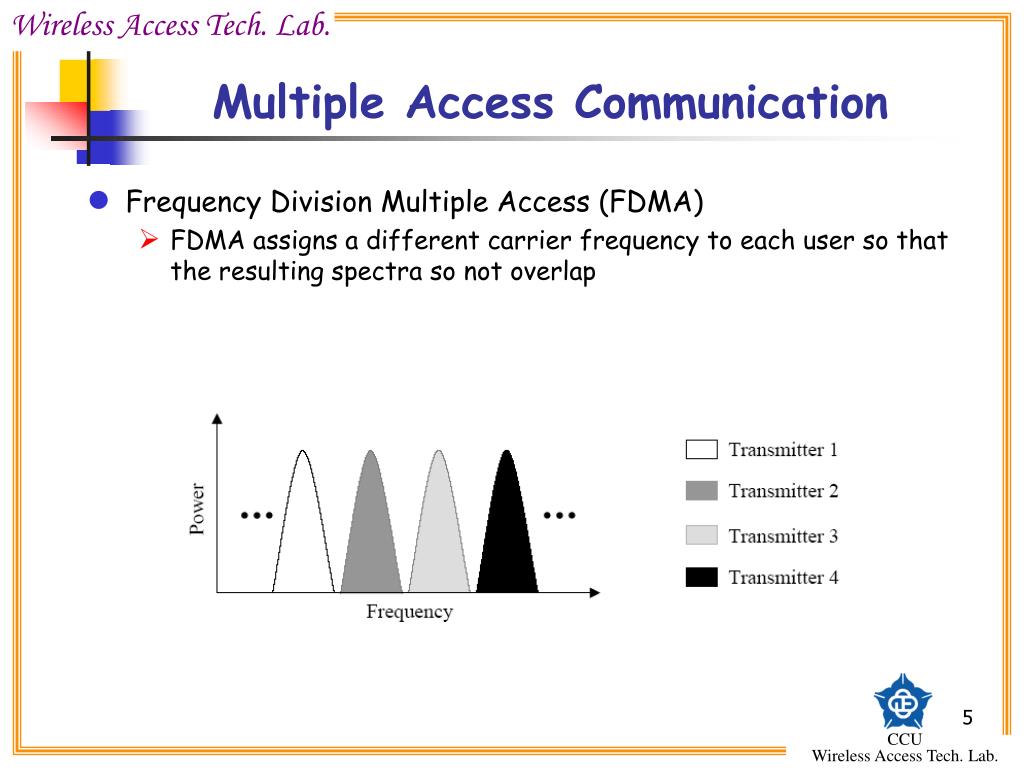 Wireless Access Tech. Lab.

Multiple Access Communication

Frequency Division Multiple Access (FDMA)

FDMA assigns a different carrier frequency to each user so that the resulting spectra so not overlap

Power

...

...

Frequency

Transmitter 1

Transmitter 2

Transmitter 3

Transmitter 4

5

CCU
Wireless Access Tech. Lab.